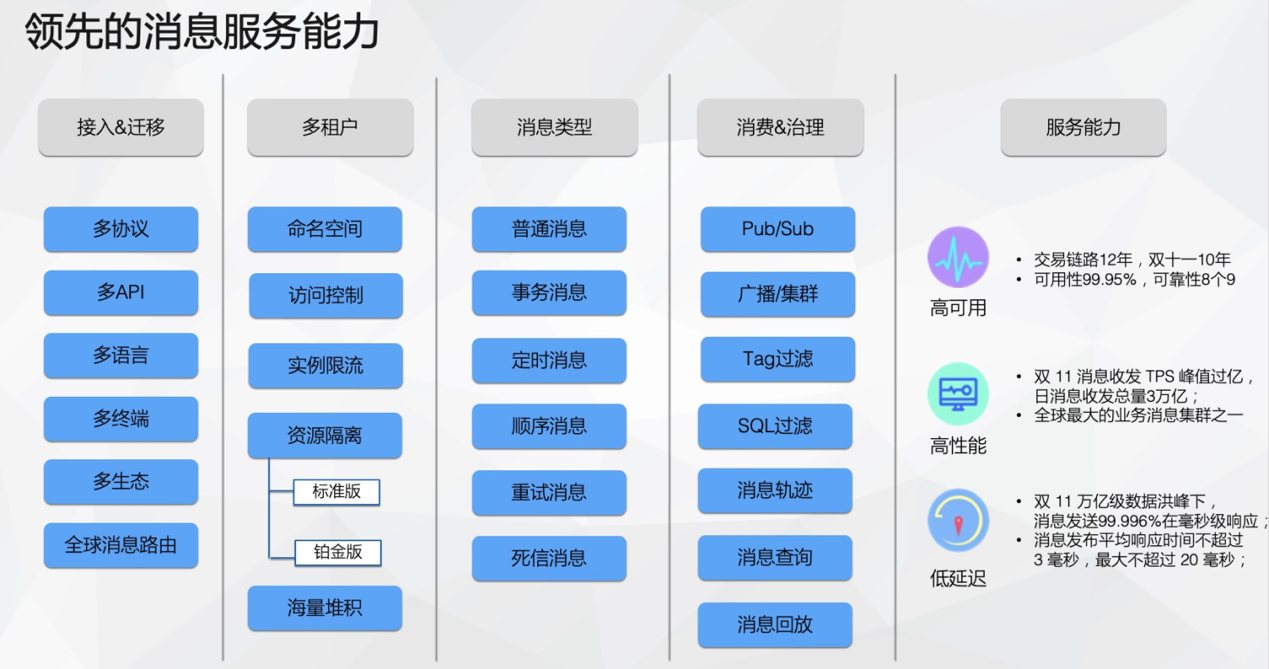 领先的消息服务能力

接入&迁移

多协议

多API

多语言

多终端

多生态

全球消息路由

多租户

命名空间

访问控制

实例限流

资源隔离

标准版

铂金版

海量堆积

消息类型

普通消息

事务消息

定时消息

顺序消息

重试消息

死信消息

消费&治理

Pub/Sub

广播/集群

Tag过滤

SQL过滤

消息轨迹

消息查询

消息回放

服务能力

高可用

• 交易链路12年，双十一10年
• 可用性99.95%，可靠性8个9

高性能

• 双 11 消息收发 TPS 峰值过亿，日消息收发总量3万亿；
• 全球最大的业务消息集群之一

低延迟

• 双 11 万亿级数据洪峰下，消息发送99.996%在毫秒级响应；
• 消息发布平均响应时间不超过 3 毫秒，最大不超过 20 毫秒；